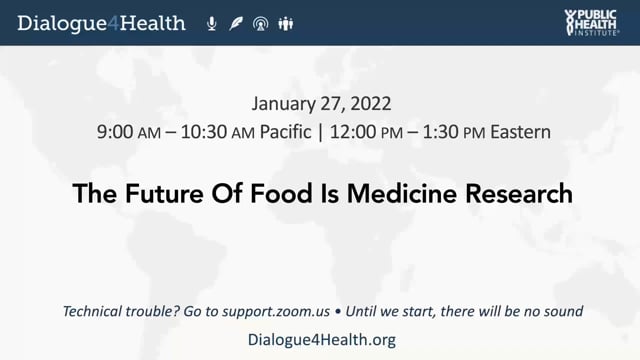 Dialogue4Health

PUBLIC HEALTH INSTITUTE®

January 27, 2022
9:00 AM – 10:30 AM Pacific | 12:00 PM – 1:30 PM Eastern

The Future Of Food Is Medicine Research

Technical trouble? Go to support.zoom.us • Until we start, there will be no sound

Dialogue4Health.org